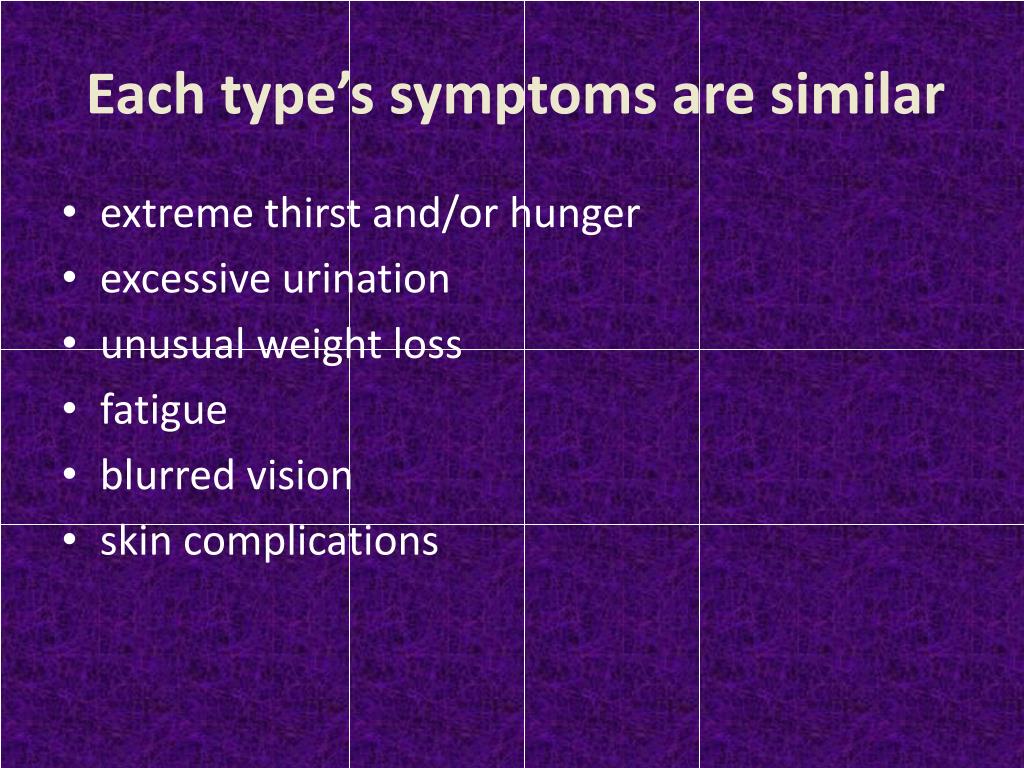 Each type’s symptoms are similar

• extreme thirst and/or hunger
• excessive urination
• unusual weight loss
• fatigue
• blurred vision
• skin complications